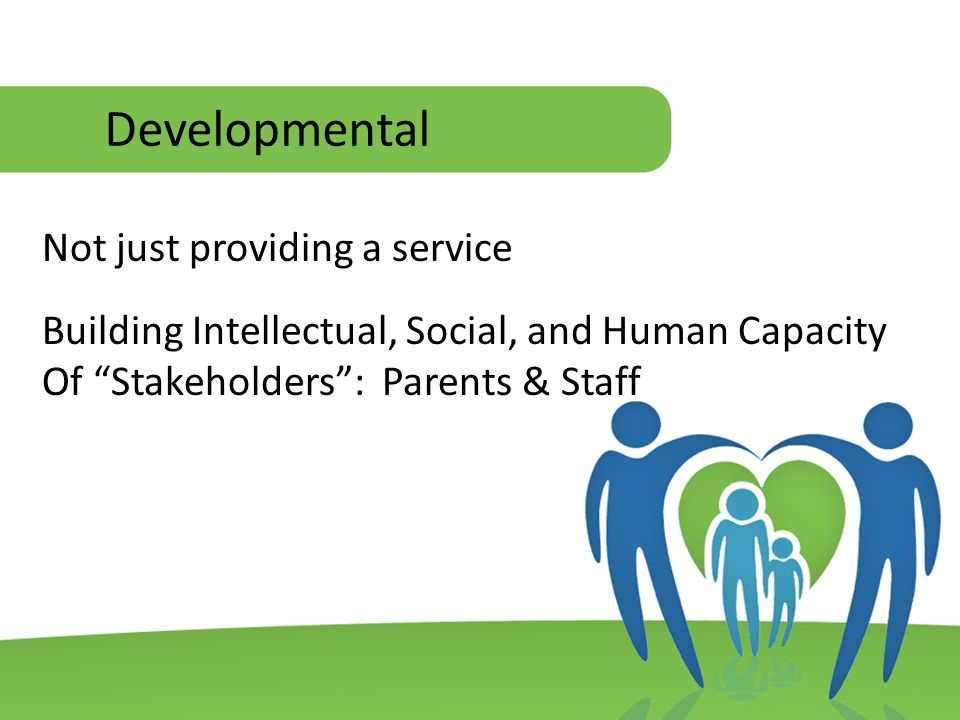 Developmental

Not just providing a service

Building Intellectual, Social, and Human Capacity Of “Stakeholders”: Parents & Staff